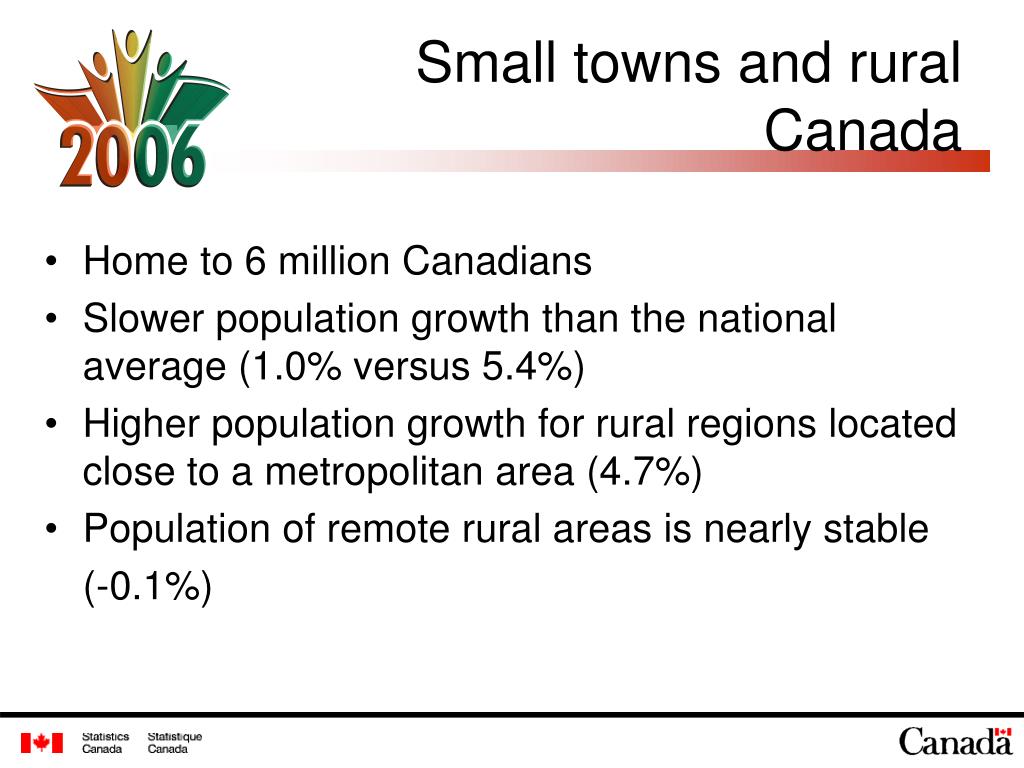 2006

Small towns and rural Canada

• Home to 6 million Canadians
• Slower population growth than the national average (1.0% versus 5.4%)
• Higher population growth for rural regions located close to a metropolitan area (4.7%)
• Population of remote rural areas is nearly stable (-0.1%)

Statistics Canada Statistique Canada

Canada